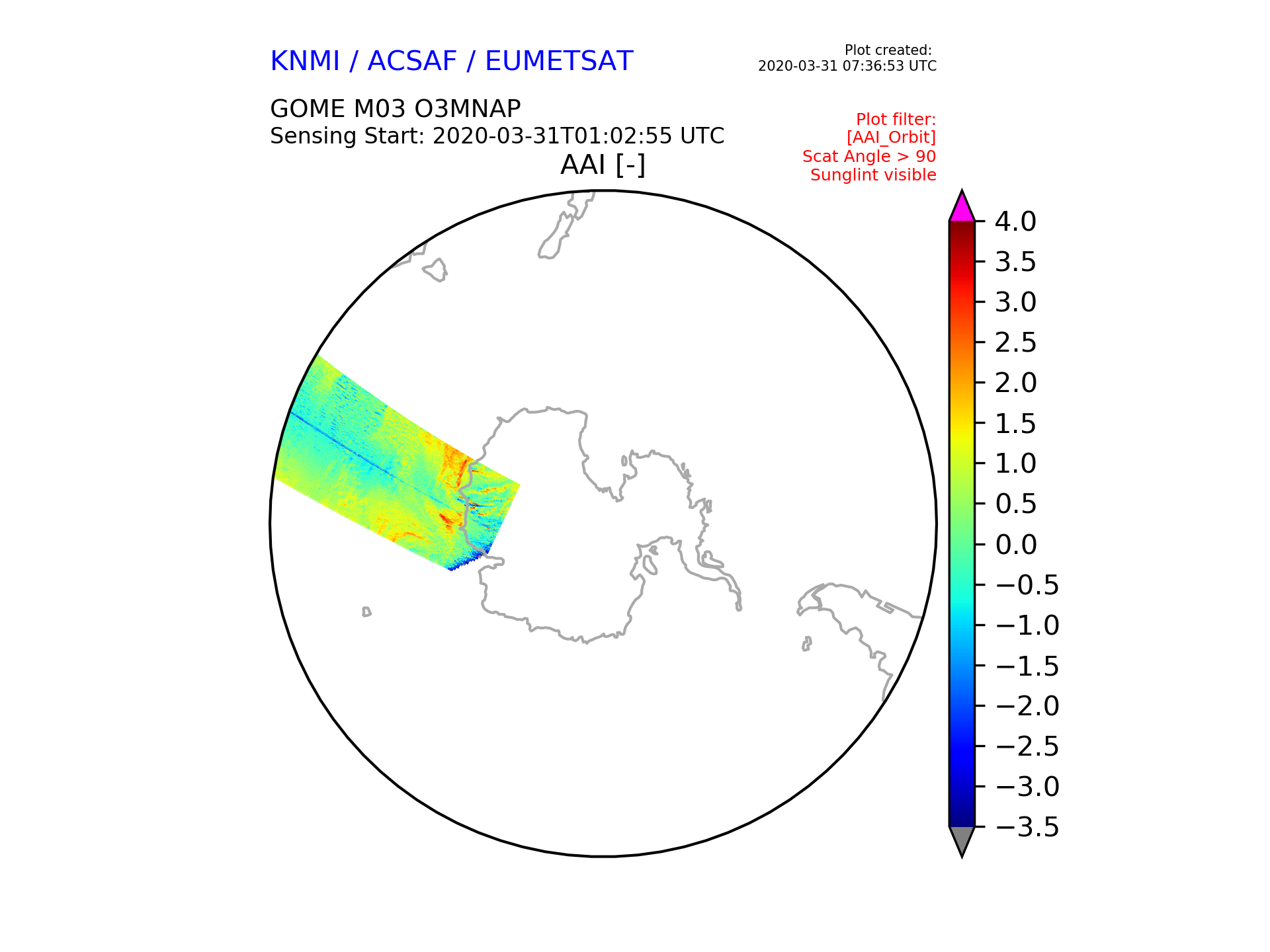 KNMI / ACSAF / EUMETSAT

Plot created:
2020-03-31 07:36:53 UTC

GOME M03 O3MNAP
Sensing Start: 2020-03-31T01:02:55 UTC

Plot filter:
[AAI_Orbit]
Scat Angle > 90
Sunglint visible

AAI [-]

4.0
3.5
3.0
2.5
2.0
1.5
1.0
0.5
0.0
−0.5
−1.0
−1.5
−2.0
−2.5
−3.0
−3.5